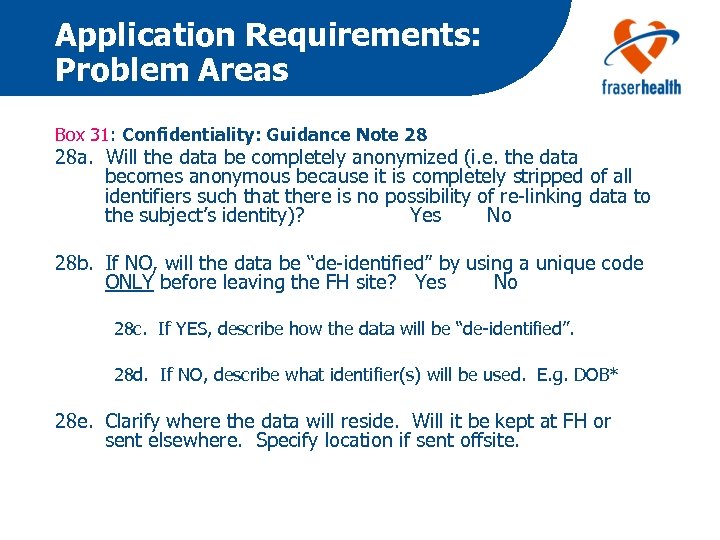 Application Requirements: Problem Areas

fraserhealth

Box 31: Confidentiality: Guidance Note 28

28a. Will the data be completely anonymized (i.e. the data becomes anonymous because it is completely stripped of all identifiers such that there is no possibility of re-linking data to the subject's identity)? Yes No

28b. If NO, will the data be "de-identified" by using a unique code ONLY before leaving the FH site? Yes No

28c. If YES, describe how the data will be "de-identified".

28d. If NO, describe what identifier(s) will be used. E.g. DOB*

28e. Clarify where the data will reside. Will it be kept at FH or sent elsewhere. Specify location if sent offsite.